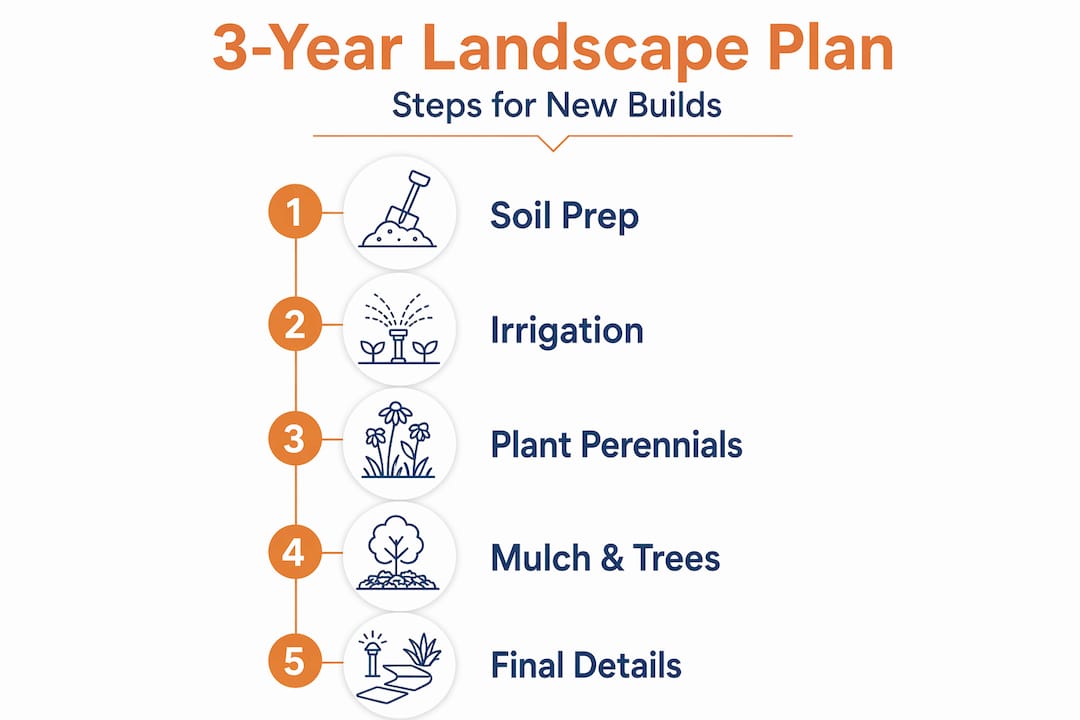 3-Year Landscape Plan

Steps for New Builds

1 Soil Prep

2 Irrigation

3 Plant Perennials

4 Mulch & Trees

5 Final Details